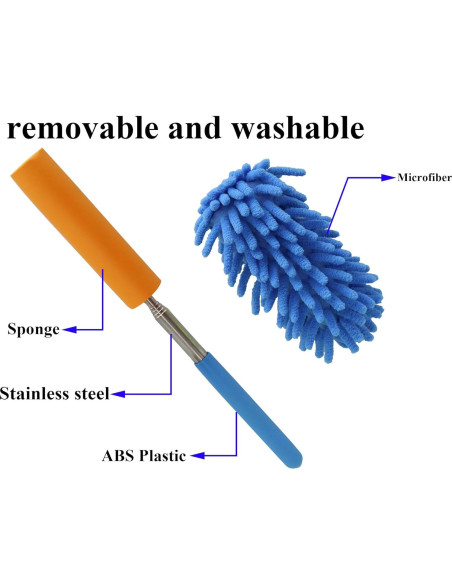 removable and washable

Microfiber

Sponge

Stainless steel

ABS Plastic